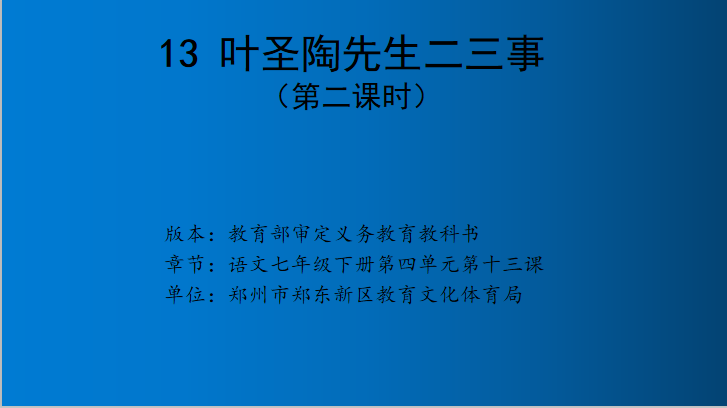 13 叶圣陶先生二三事
（第二课时）

版本：教育部审定义务教育教科书
章节：语文七年级下册第四单元第十三课
单位：郑州市郑东新区教育文化体育局